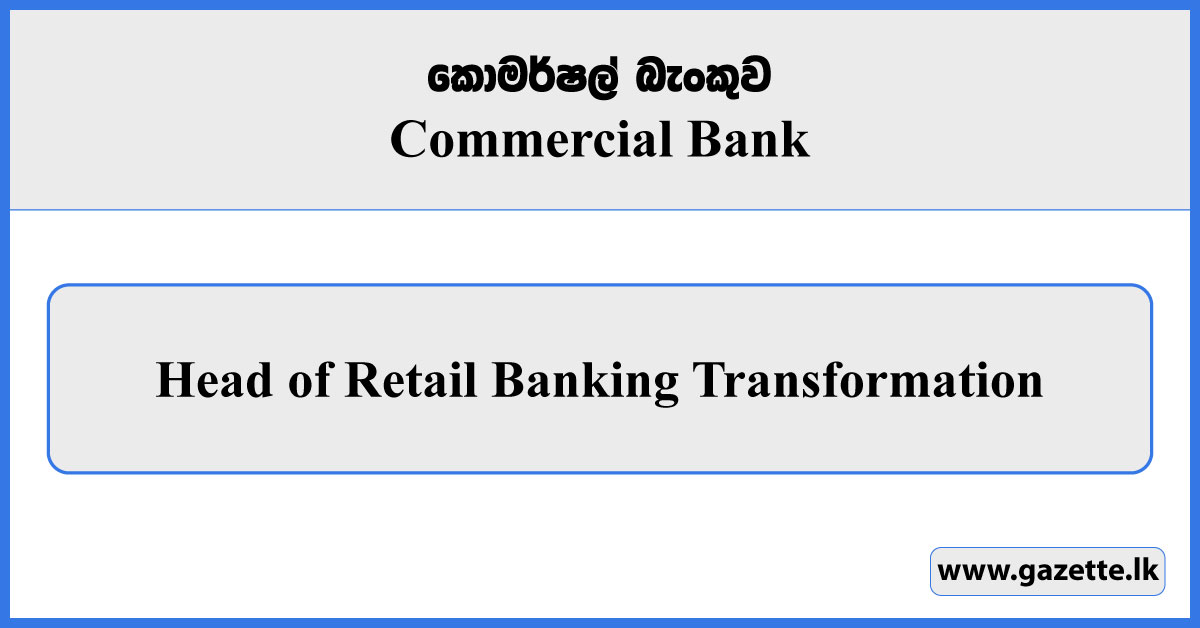 කොමර්ෂල් බැංකුව
Commercial Bank

Head of Retail Banking Transformation

www.gazette.lk